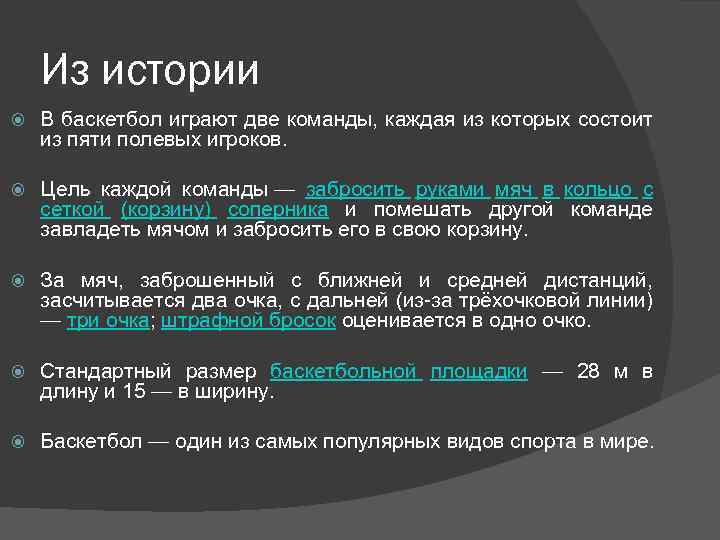 Из истории

В баскетбол играют две команды, каждая из которых состоит из пяти полевых игроков.

Цель каждой команды — забросить руками мяч в кольцо с сеткой (корзину) соперника и помешать другой команде завладеть мячом и забросить его в свою корзину.

За мяч, заброшенный с ближней и средней дистанций, засчитывается два очка, с дальней (из-за трёхочковой линии) — три очка; штрафной бросок оценивается в одно очко.

Стандартный размер баскетбольной площадки — 28 м в длину и 15 — в ширину.

Баскетбол — один из самых популярных видов спорта в мире.